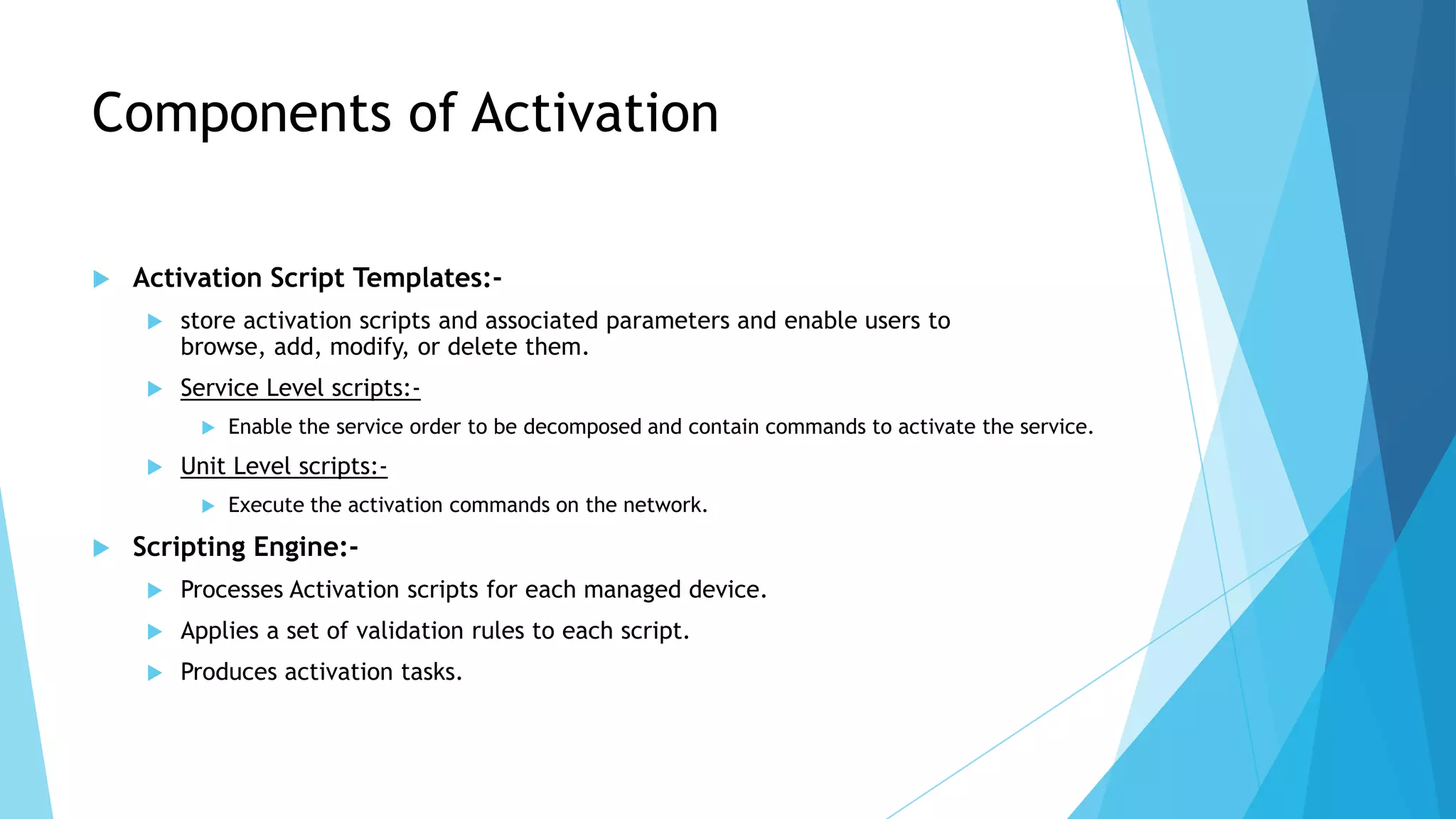 Components of Activation

Activation Script Templates:-

store activation scripts and associated parameters and enable users to browse, add, modify, or delete them.

Service Level scripts:-

Enable the service order to be decomposed and contain commands to activate the service.

Unit Level scripts:-

Execute the activation commands on the network.

Scripting Engine:-

Processes Activation scripts for each managed device.

Applies a set of validation rules to each script.

Produces activation tasks.